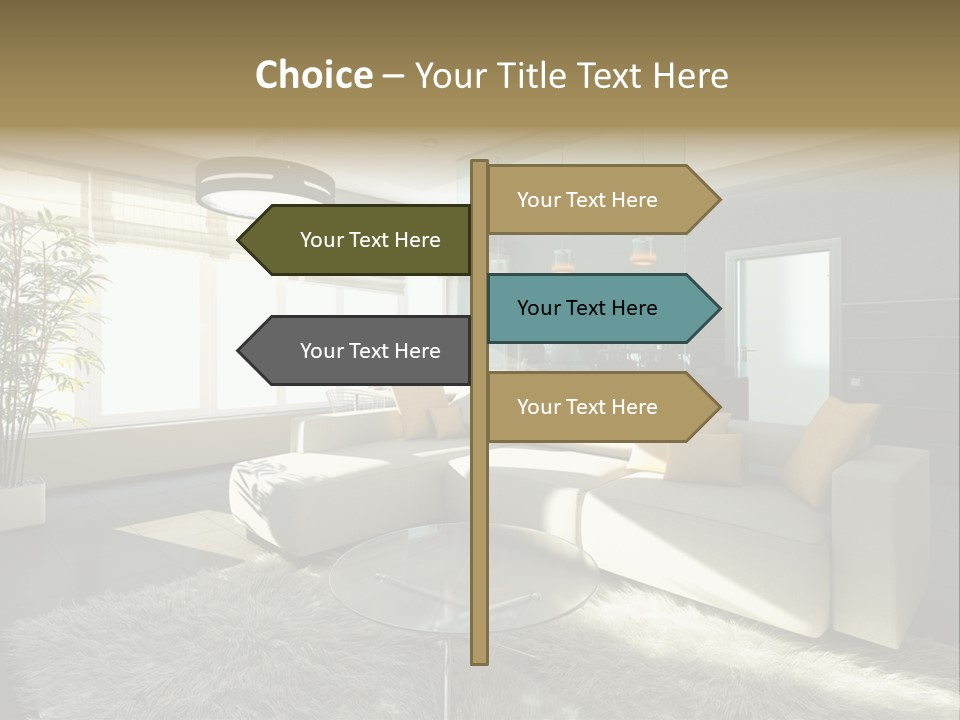 Choice – Your Title Text Here

Your Text Here

Your Text Here

Your Text Here

Your Text Here

Your Text Here